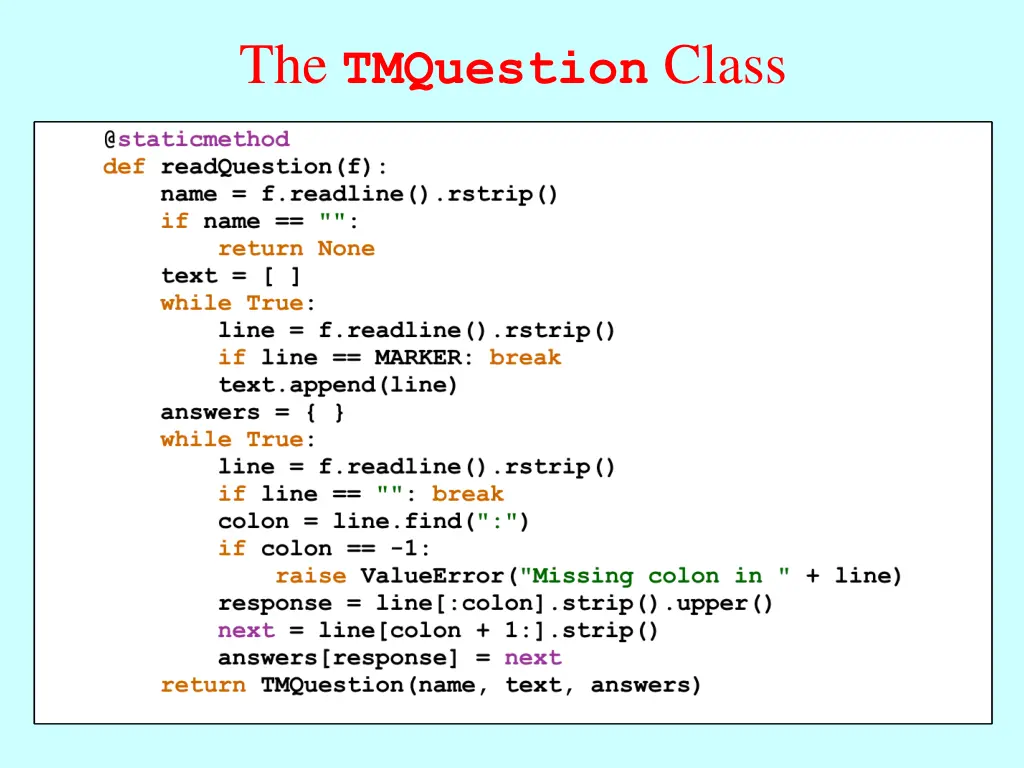 The TMQuestion Class

```
@staticmethod
def readQuestion(f):
    name = f.readline().rstrip()
    if name == "":
        return None
    text = [ ]
    while True:
        line = f.readline().rstrip()
        if line == MARKER: break
        text.append(line)
    answers = { }
    while True:
        line = f.readline().rstrip()
        if line == "": break
        colon = line.find(":")
        if colon == -1:
            raise ValueError("Missing colon in " + line)
        response = line[:colon].strip().upper()
        next = line[colon + 1:].strip()
        answers[response] = next
    return TMQuestion(name, text, answers)
```